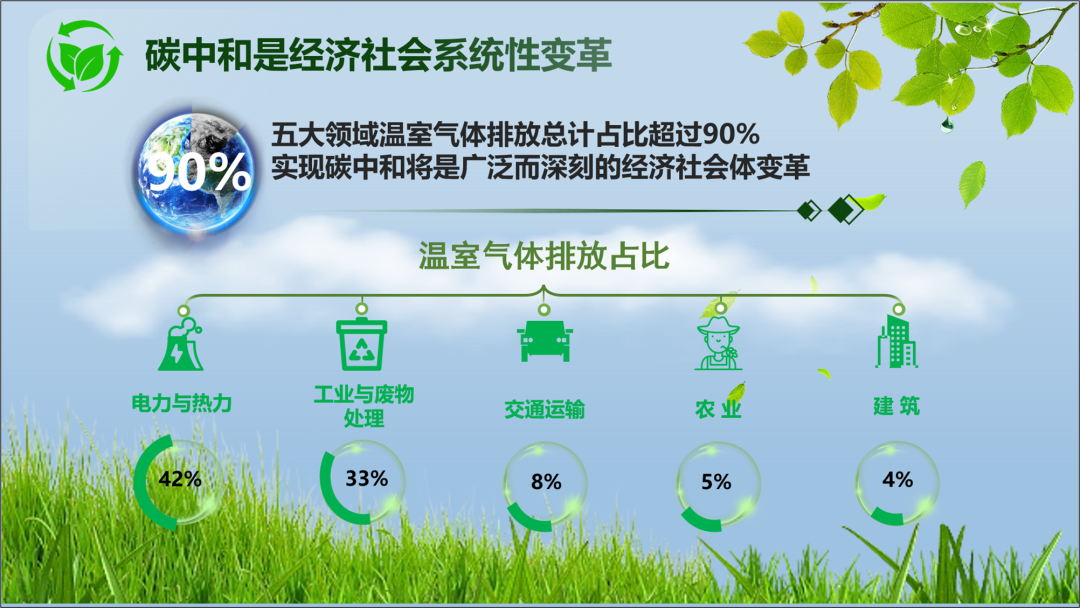 碳中和是经济社会系统性变革

90%

五大领域温室气体排放总计占比超过90%
实现碳中和将是广泛而深刻的经济社会体变革

温室气体排放占比

电力与热力

42%

工业与废物处理

33%

交通运输

8%

农 业

5%

建 筑

4%